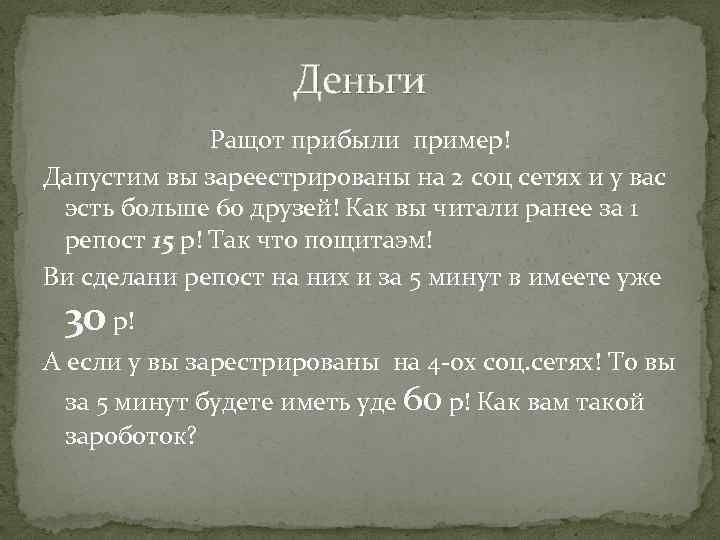 Деньги

Ращот прибыли пример!

Дапустим вы зареестрированы на 2 соц сетях и у вас эсть больше 60 друзей! Как вы читали ранее за 1 репост 15 р! Так что пощитаэм!

Ви сделани репост на них и за 5 минут в имеете уже 30 р!

А если у вы зарестрированы на 4-ох соц.сетях! То вы за 5 минут будете иметь уде 60 р! Как вам такой зароботок?